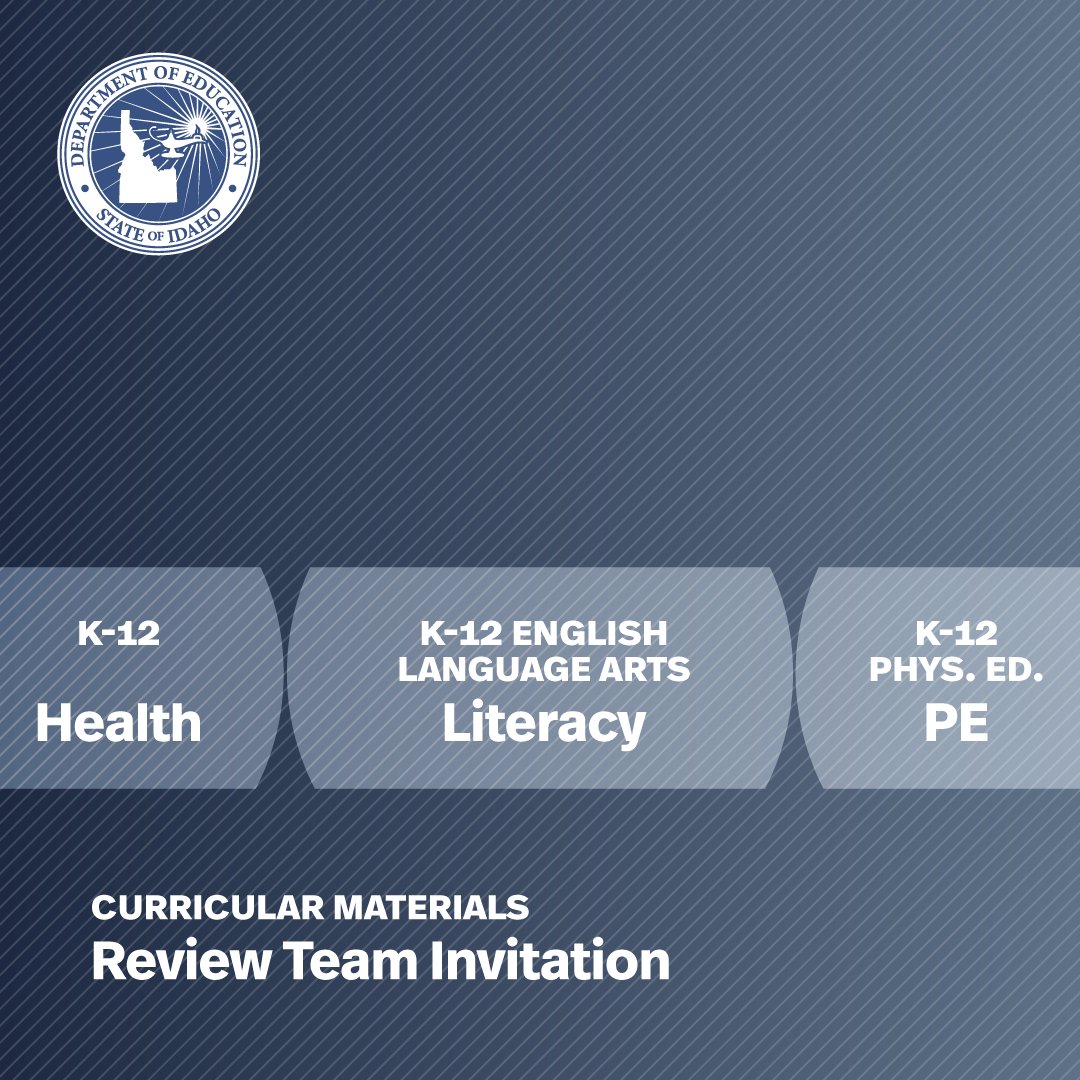 DEPARTMENT OF EDUCATION
STATE OF IDAHO

K-12
Health

K-12 ENGLISH LANGUAGE ARTS
Literacy

K-12
PHYS. ED.
PE

CURRICULAR MATERIALS
Review Team Invitation